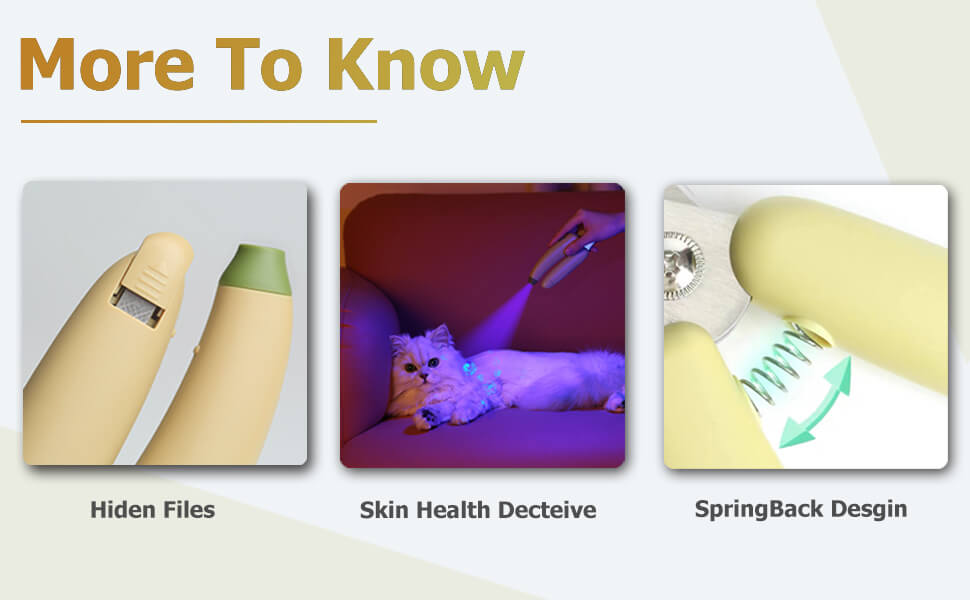 More To Know

Hiden Files

Skin Health Decteive

SpringBack Desgin